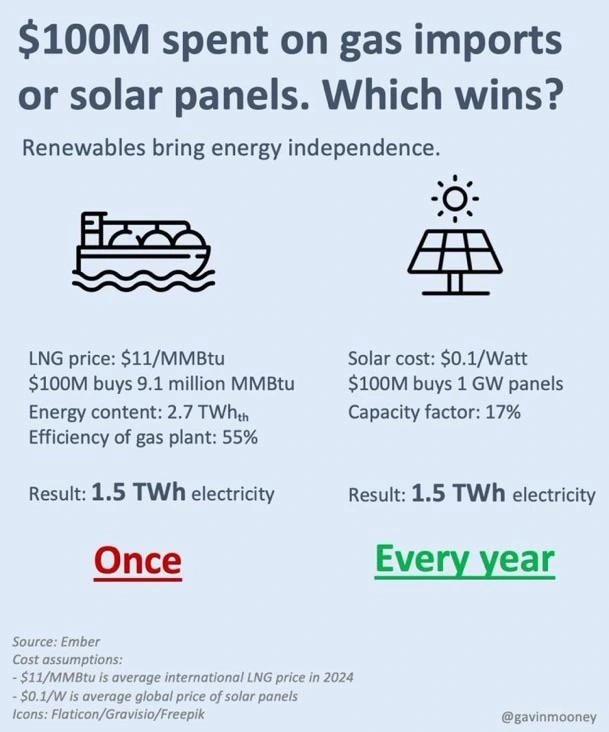 $100M spent on gas imports or solar panels. Which wins?

Renewables bring energy independence.

LNG price: $11/MMBtu
$100M buys 9.1 million MMBtu
Energy content: 2.7 TWh$_{th}$
Efficiency of gas plant: 55%

Result: 1.5 TWh electricity

Once

Solar cost: $0.1/Watt
$100M buys 1 GW panels
Capacity factor: 17%

Result: 1.5 TWh electricity

Every year

Source: Ember
Cost assumptions:
- $11/MMBtu is average international LNG price in 2024
- $0.1/W is average global price of solar panels
Icons: Flaticon/Gravisio/Freepik

@gavinmooney